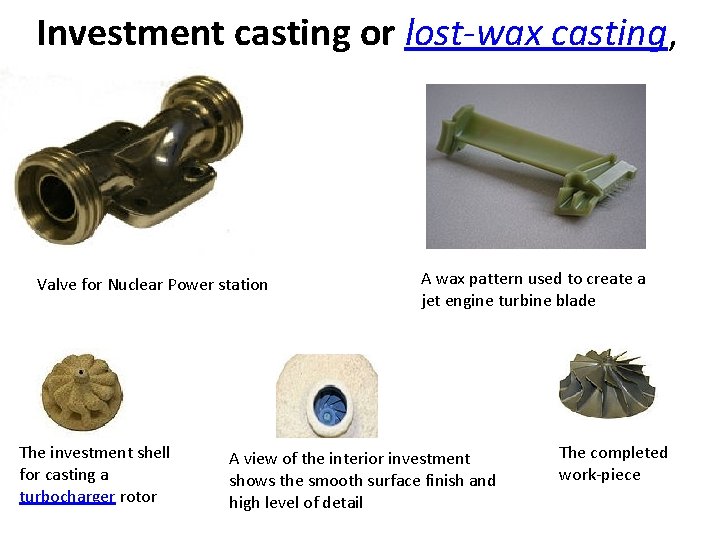 Investment casting or lost-wax casting,

Valve for Nuclear Power station

A wax pattern used to create a jet engine turbine blade

The investment shell for casting a turbocharger rotor

A view of the interior investment shows the smooth surface finish and high level of detail

The completed work-piece